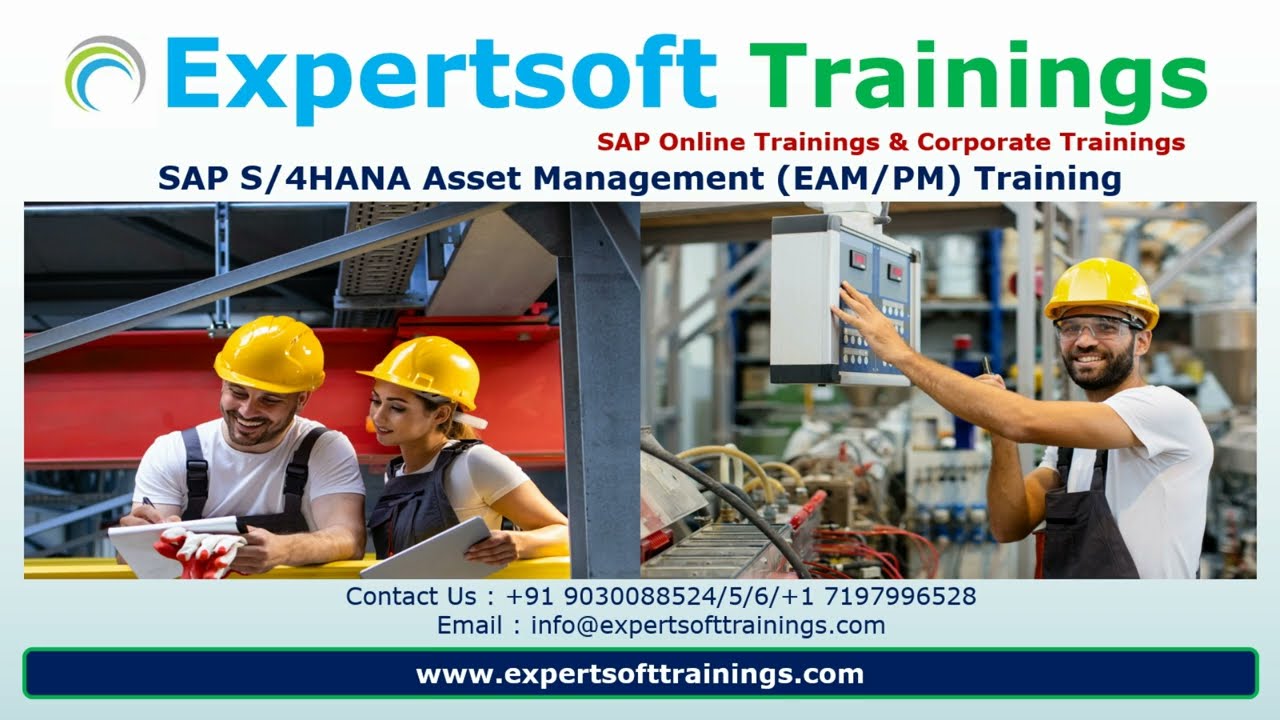 Expertsoft Trainings

SAP Online Trainings & Corporate Trainings

SAP S/4HANA Asset Management (EAM/PM) Training

Contact Us : +91 9030088524/5/6/+1 7197996528
Email : info@expertsofttrainings.com

www.expertsofttrainings.com